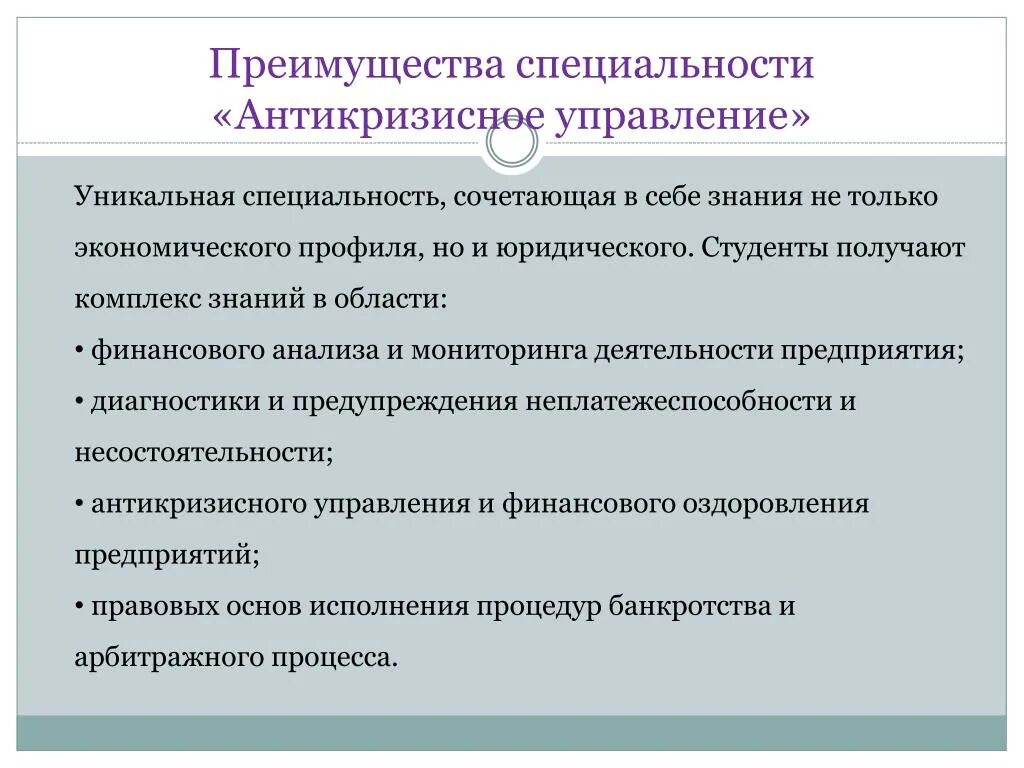 Преимущества специальности «Антикризисное управление»

Уникальная специальность, сочетающая в себе знания не только экономического профиля, но и юридического. Студенты получают комплекс знаний в области:

• финансового анализа и мониторинга деятельности предприятия;

• диагностики и предупреждения неплатежеспособности и несостоятельности;

• антикризисного управления и финансового оздоровления предприятий;

• правовых основ исполнения процедур банкротства и арбитражного процесса.